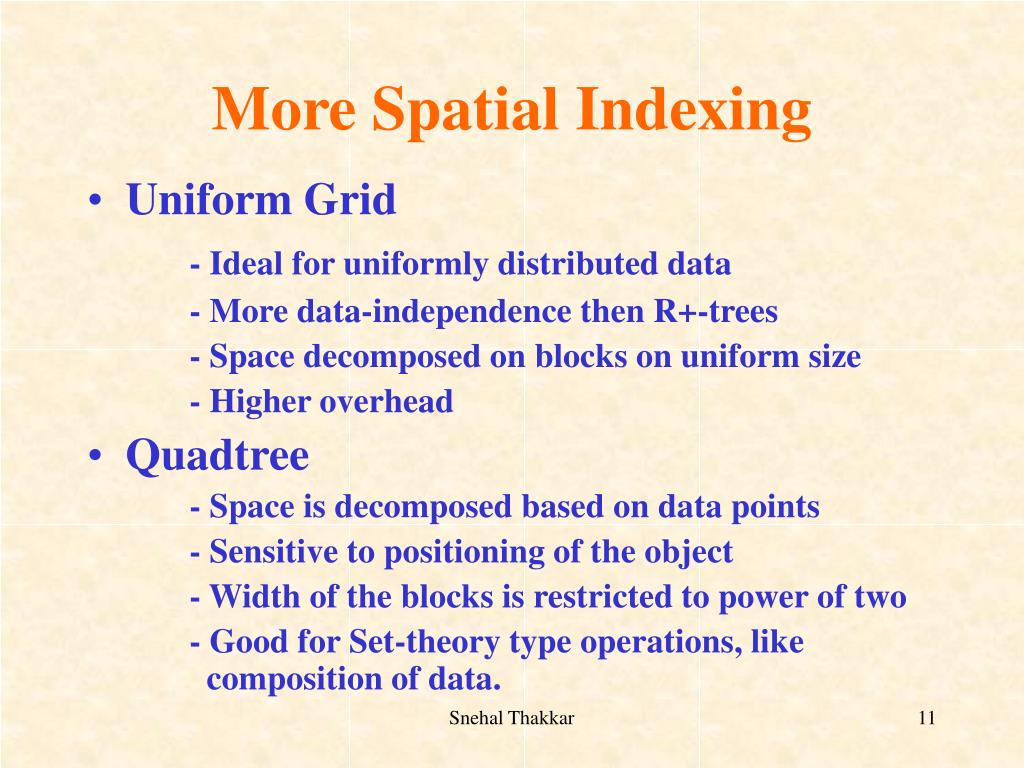 More Spatial Indexing

• Uniform Grid

- Ideal for uniformly distributed data

- More data-independence then R+-trees

- Space decomposed on blocks on uniform size

- Higher overhead

• Quadtree

- Space is decomposed based on data points

- Sensitive to positioning of the object

- Width of the blocks is restricted to power of two

- Good for Set-theory type operations, like composition of data.

Snehal Thakkar

11